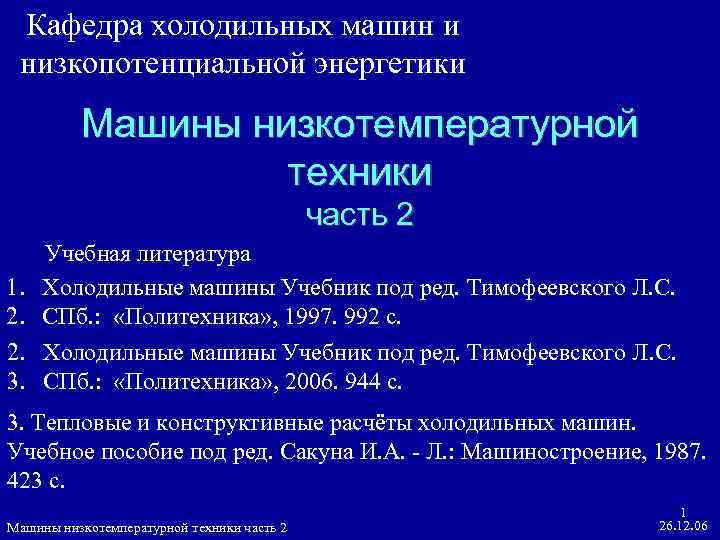 Кафедра холодильных машин и низкопотенциальной энергетики

Машины низкотемпературной техники
часть 2

Учебная литература

1. Холодильные машины Учебник под ред. Тимофеевского Л.С.
2. СПб.: «Политехника», 1997. 992 с.

2. Холодильные машины Учебник под ред. Тимофеевского Л.С.
3. СПб.: «Политехника», 2006. 944 с.

3. Тепловые и конструктивные расчёты холодильных машин. Учебное пособие под ред. Сакуна И.А. - Л.: Машиностроение, 1987. 423 с.

Машины низкотемпературной техники часть 2

1
26.12.06